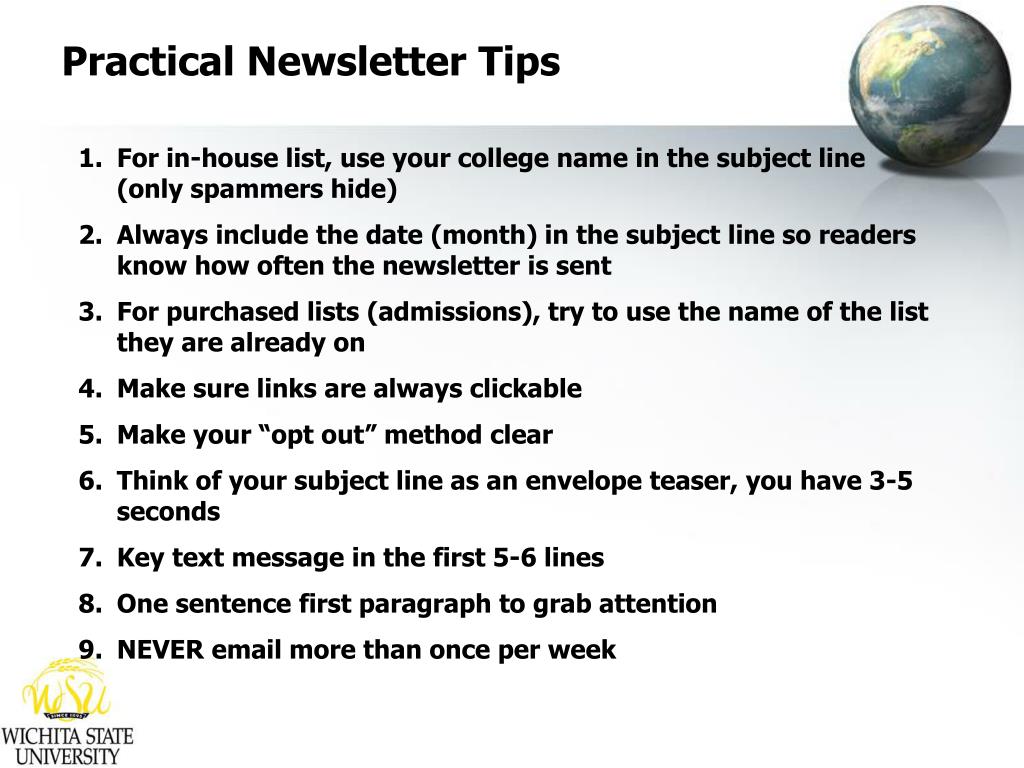 Practical Newsletter Tips

1. For in-house list, use your college name in the subject line (only spammers hide)
2. Always include the date (month) in the subject line so readers know how often the newsletter is sent
3. For purchased lists (admissions), try to use the name of the list they are already on
4. Make sure links are always clickable
5. Make your “opt out” method clear
6. Think of your subject line as an envelope teaser, you have 3-5 seconds
7. Key text message in the first 5-6 lines
8. One sentence first paragraph to grab attention
9. NEVER email more than once per week

WSU
SINCE 1895
WICHITA STATE UNIVERSITY